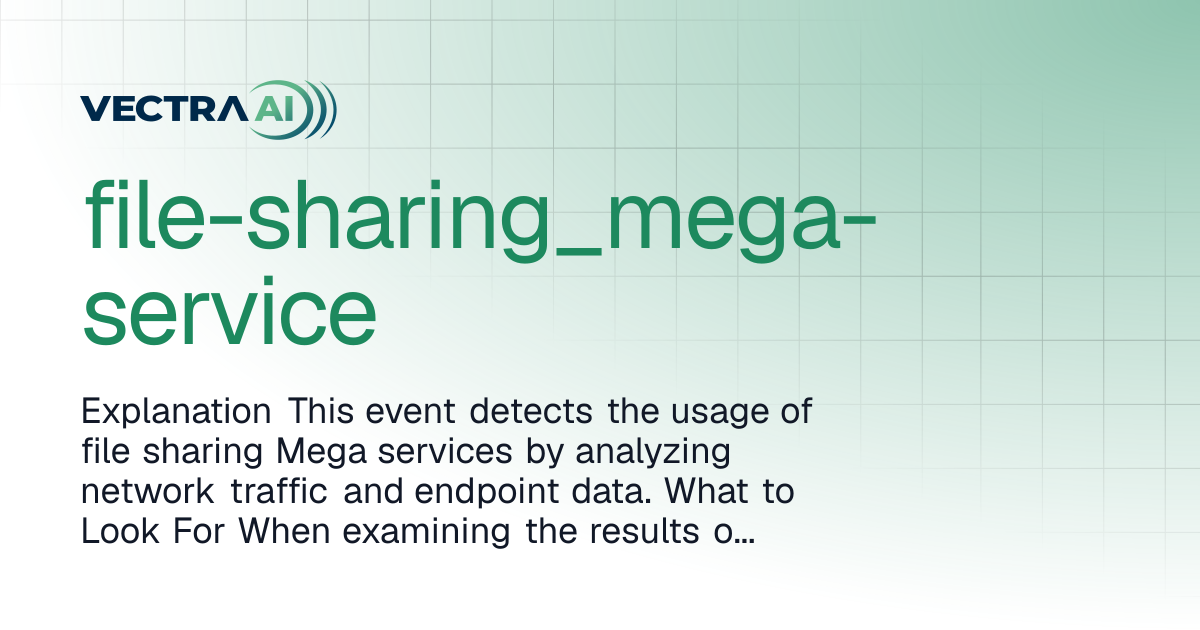 VECTRA AI

file-sharing_mega-service

Explanation This event detects the usage of file sharing Mega services by analyzing network traffic and endpoint data. What to Look For When examining the results o...